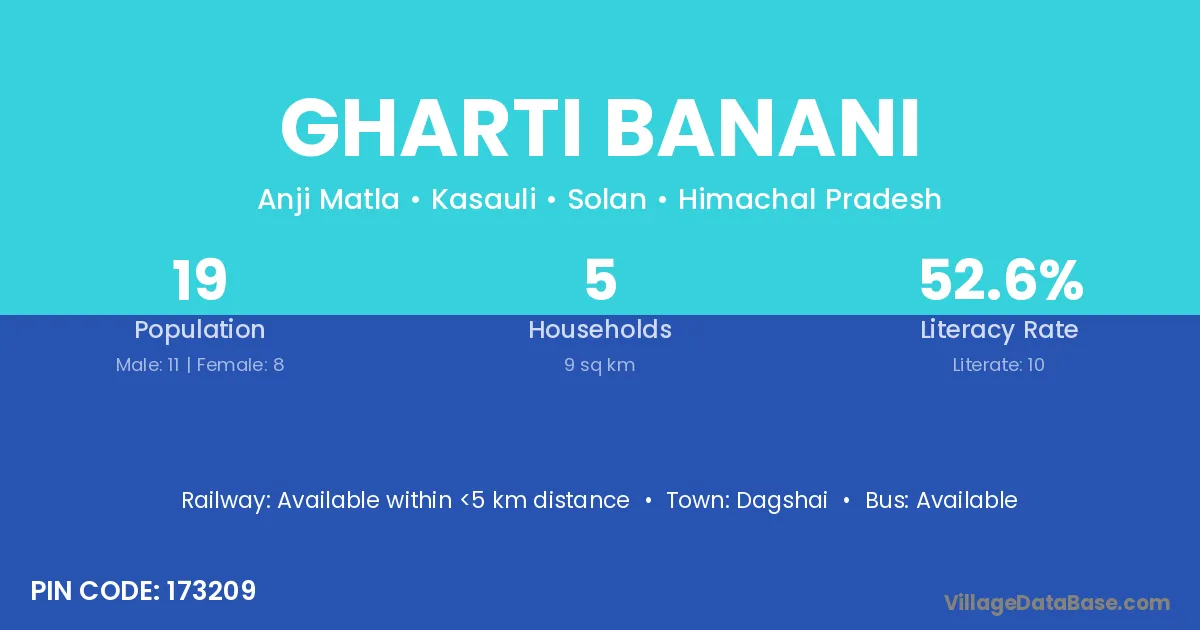 GHARTI BANANI

Anji Matla • Kasauli • Solan • Himachal Pradesh

19
Population
Male: 11 | Female: 8

5
Households
9 sq km

52.6%
Literacy Rate
Literate: 10

Railway: Available within <5 km distance • Town: Dagshai • Bus: Available

PIN CODE: 173209

VillageDataBase.com